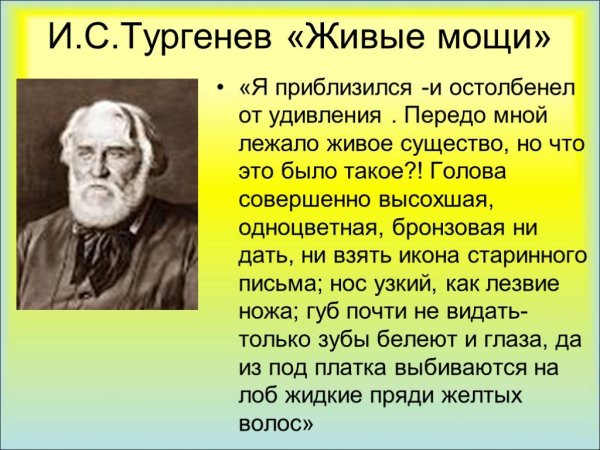 И.С.Тургенев «Живые мощи»

• «Я приблизился -и остолбенел от удивления . Передо мной лежало живое существо, но что это было такое?! Голова совершенно высохшая, одноцветная, бронзовая ни дать, ни взять икона старинного письма; нос узкий, как лезвие ножа; губ почти не видать- только зубы белеют и глаза, да из под платка выбиваются на лоб жидкие пряди желтых волос»